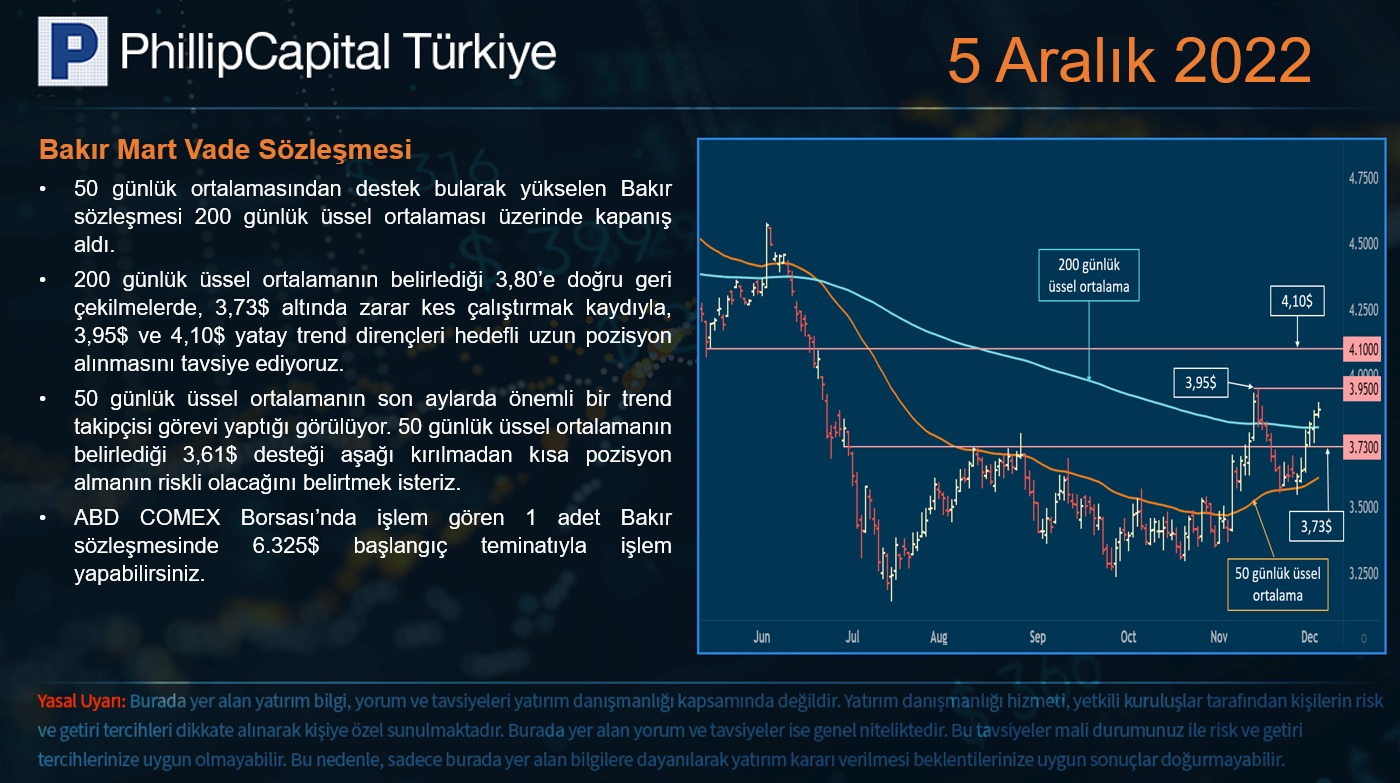 P PhillipCapital Türkiye

5 Aralık 2022

Bakır Mart Vade Sözleşmesi

• 50 günlük ortalamasından destek bularak yükselen Bakır sözleşmesi 200 günlük üssel ortalaması üzerinde kapanış aldı.

• 200 günlük üssel ortalamanın belirlediği 3,80'e doğru geri çekilmelerde, 3,73$ altında zarar kes çalıştırmak kaydıyla, 3,95$ ve 4,10$ yatay trend dirençleri hedefli uzun pozisyon alınmasını tavsiye ediyoruz.

• 50 günlük üssel ortalamanın son aylarda önemli bir trend takipçisi görevi yaptığı görülüyor. 50 günlük üssel ortalamanın belirlediği 3,61$ desteği aşağı kırılmadan kısa pozisyon almanın riskli olacağını belirtmek isteriz.

• ABD COMEX Borsası'nda işlem gören 1 adet Bakır sözleşmesinde 6.325$ başlangıç teminatıyla işlem yapabilirsiniz.

200 günlük üssel ortalama

4,10$

3,95$

3,73$

50 günlük üssel ortalama

4.7500
4.5000
4.2500
4.1000
4.0000
3.9500
3.7300
3.5000
3.2500

Jun Jul Aug Sep Oct Nov Dec

Yasal Uyarı: Burada yer alan yatırım bilgi, yorum ve tavsiyeleri yatırım danışmanlığı kapsamında değildir. Yatırım danışmanlığı hizmeti, yetkili kuruluşlar tarafından kişilerin risk ve getiri tercihleri dikkate alınarak kişiye özel sunulmaktadır. Burada yer alan yorum ve tavsiyeler ise genel niteliktedir. Bu tavsiyeler mali durumunuz ile risk ve getiri tercihlerinize uygun olmayabilir. Bu nedenle, sadece burada yer alan bilgilere dayanılarak yatırım kararı verilmesi beklentilerinize uygun sonuçlar doğurmayabilir.